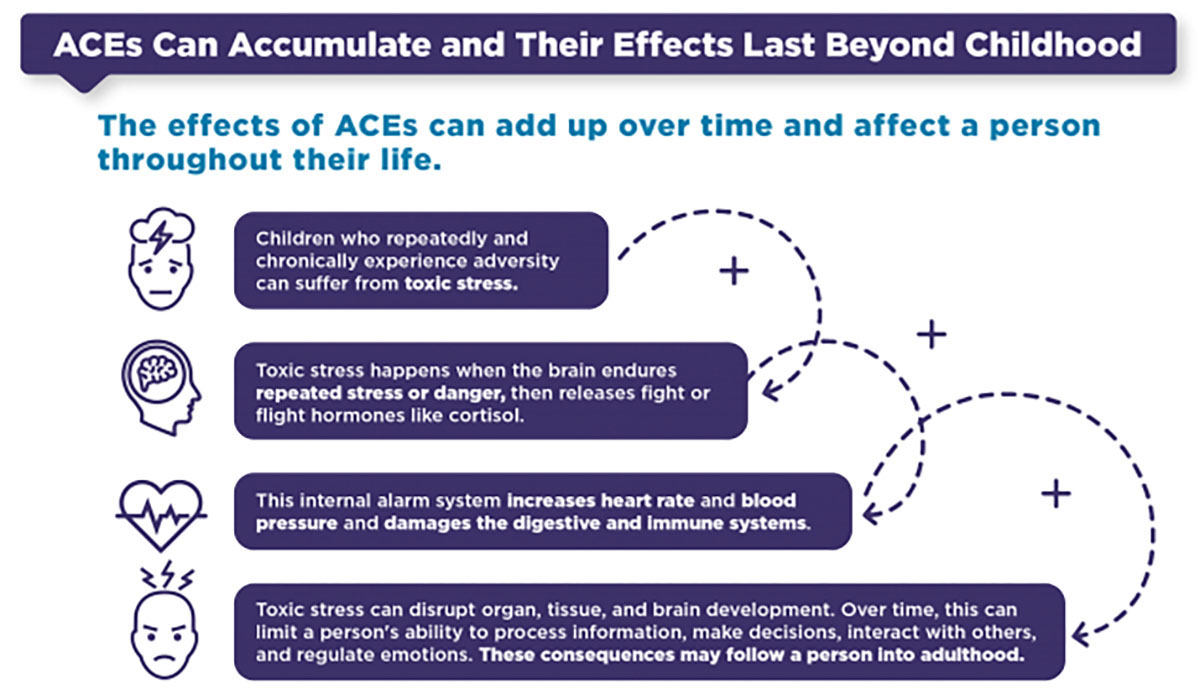 ACEs Can Accumulate and Their Effects Last Beyond Childhood

The effects of ACEs can add up over time and affect a person throughout their life.

Children who repeatedly and chronically experience adversity can suffer from toxic stress.

+

+

Toxic stress happens when the brain endures repeated stress or danger, then releases fight or flight hormones like cortisol.

This internal alarm system increases heart rate and blood pressure and damages the digestive and immune systems.

+

Toxic stress can disrupt organ, tissue, and brain development. Over time, this can limit a person's ability to process information, make decisions, interact with others, and regulate emotions. These consequences may follow a person into adulthood.